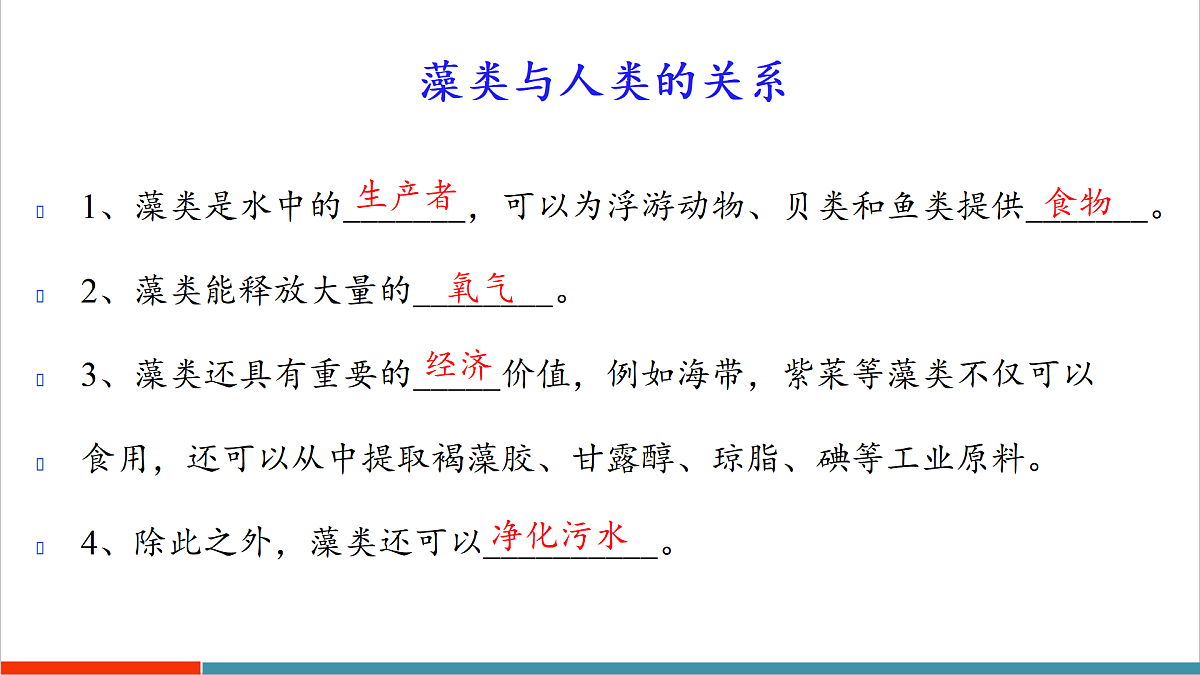 藻类与人类的关系

1、藻类是水中的生产者，可以为浮游动物、贝类和鱼类提供食物。

2、藻类能释放大量的氧气。

3、藻类还具有重要的经济价值，例如海带，紫菜等藻类不仅可以

食用，还可以从中提取褐藻胶、甘露醇、琼脂、碘等工业原料。

4、除此之外，藻类还可以净化污水。